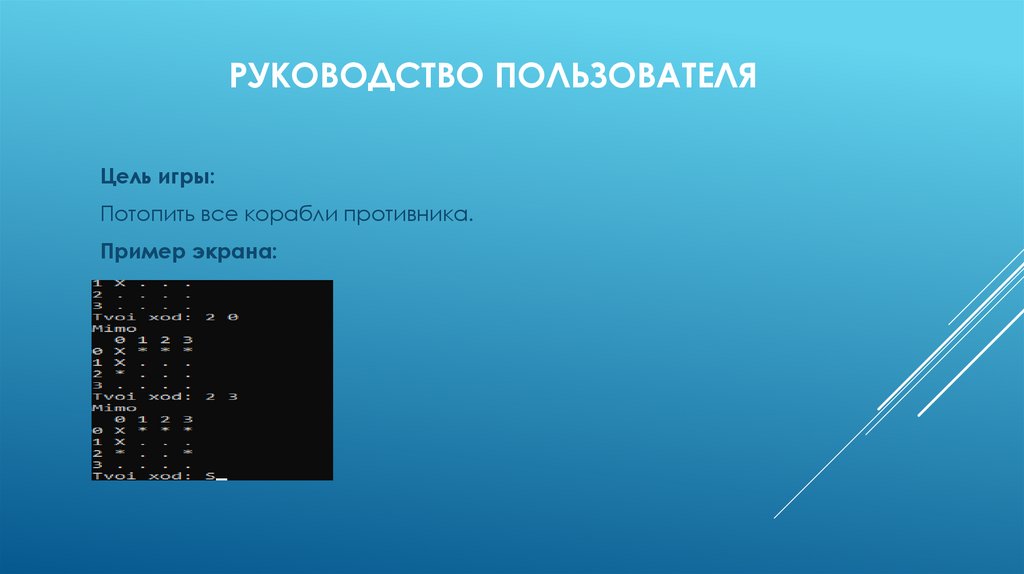 РУКОВОДСТВО ПОЛЬЗОВАТЕЛЯ

Цель игры:

Потопить все корабли противника.

Пример экрана:

1 X . . .
2 . . . .
3 . . . .
Tvoi xod: 2 0
Mimo
  0 1 2 3
0 X * * *
1 X . . .
2 * . . .
3 . . . .
Tvoi xod: 2 3
Mimo
  0 1 2 3
0 X * * *
1 X . . .
2 * . . *
3 . . . .
Tvoi xod: S_